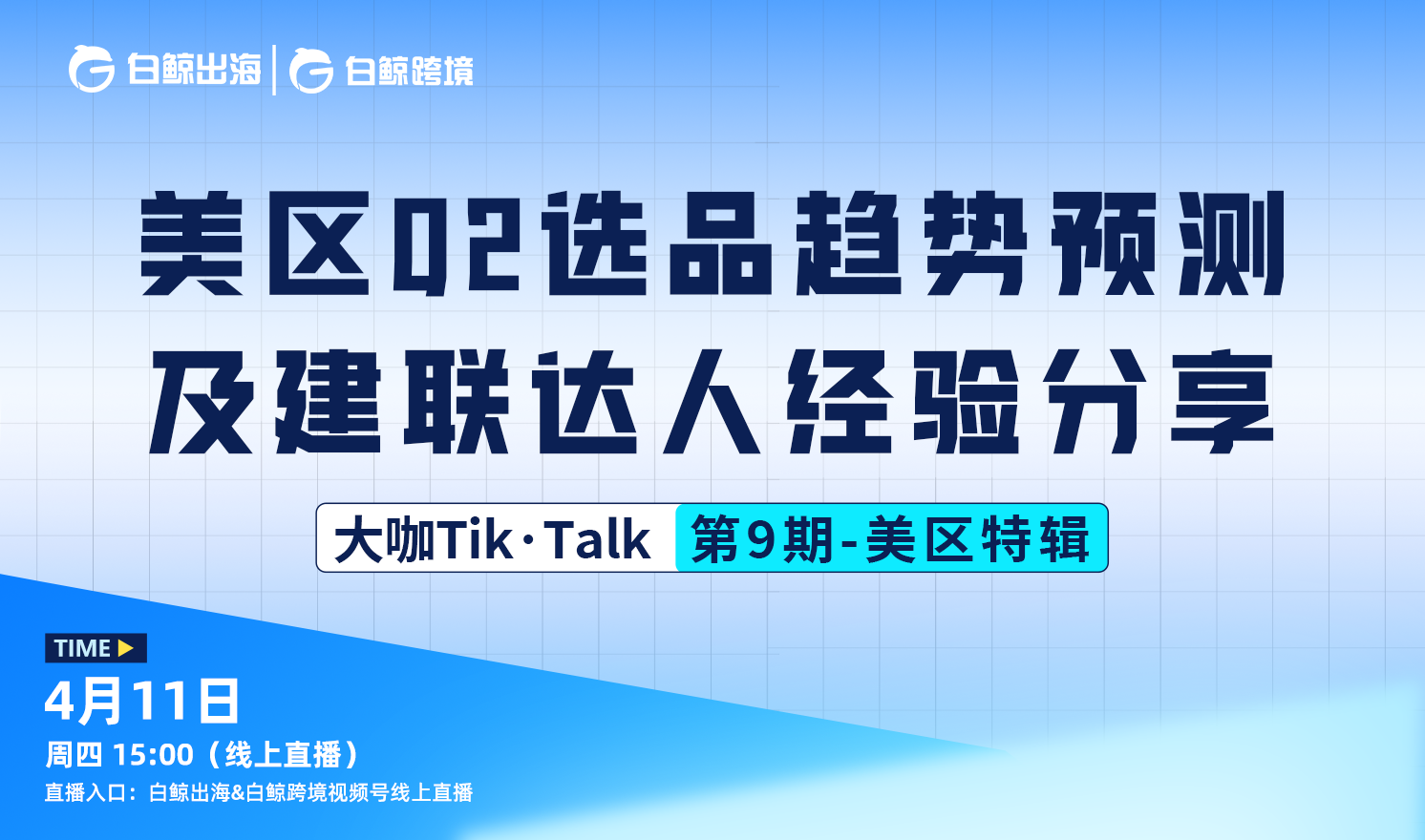 白鲸出海 | 白鲸跨境

美区Q2选品趋势预测
及建联达人经验分享

大咖Tik·Talk 第9期-美区特辑

TIME ▶
4月11日
周四 15:00（线上直播）
直播入口：白鲸出海&白鲸跨境视频号线上直播